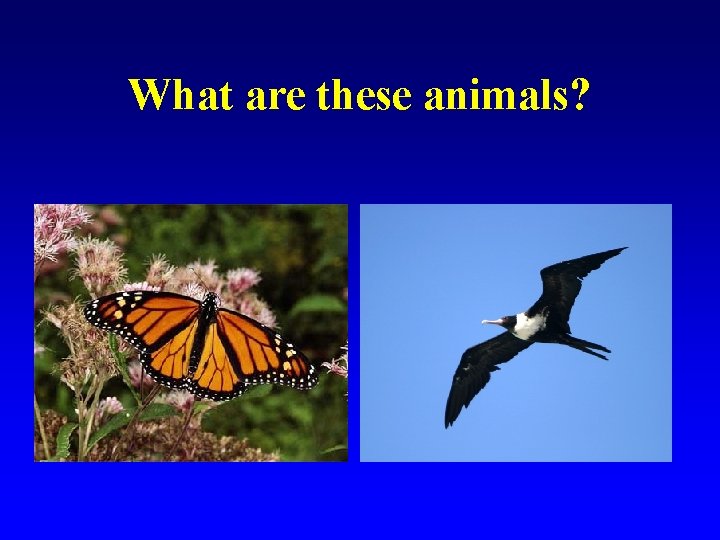 What are these animals?